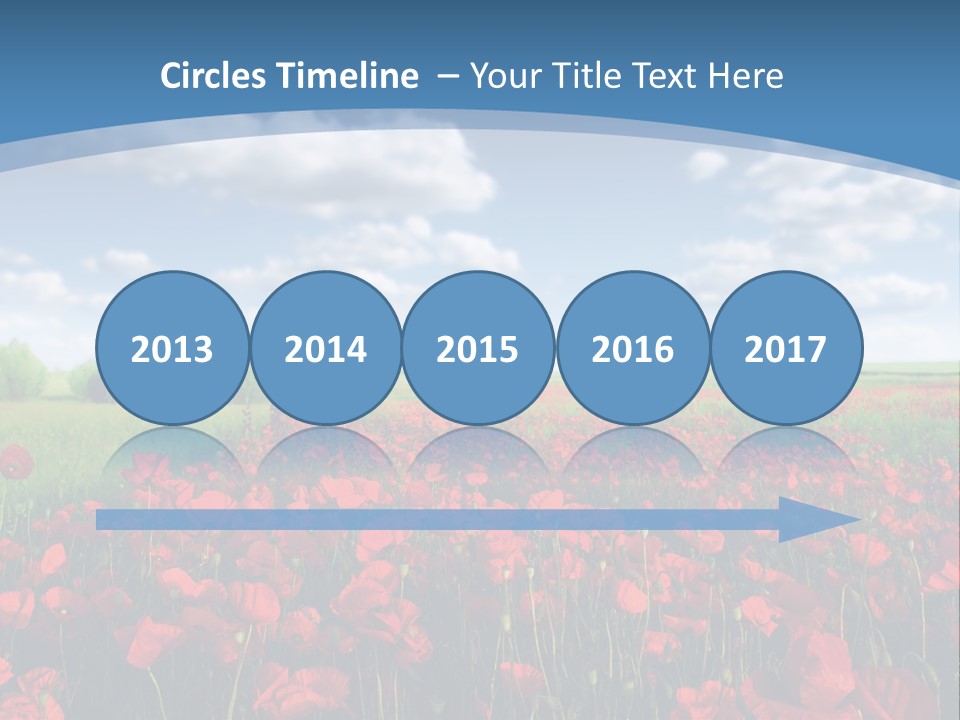 Circles Timeline – Your Title Text Here

2013

2014

2015

2016

2017